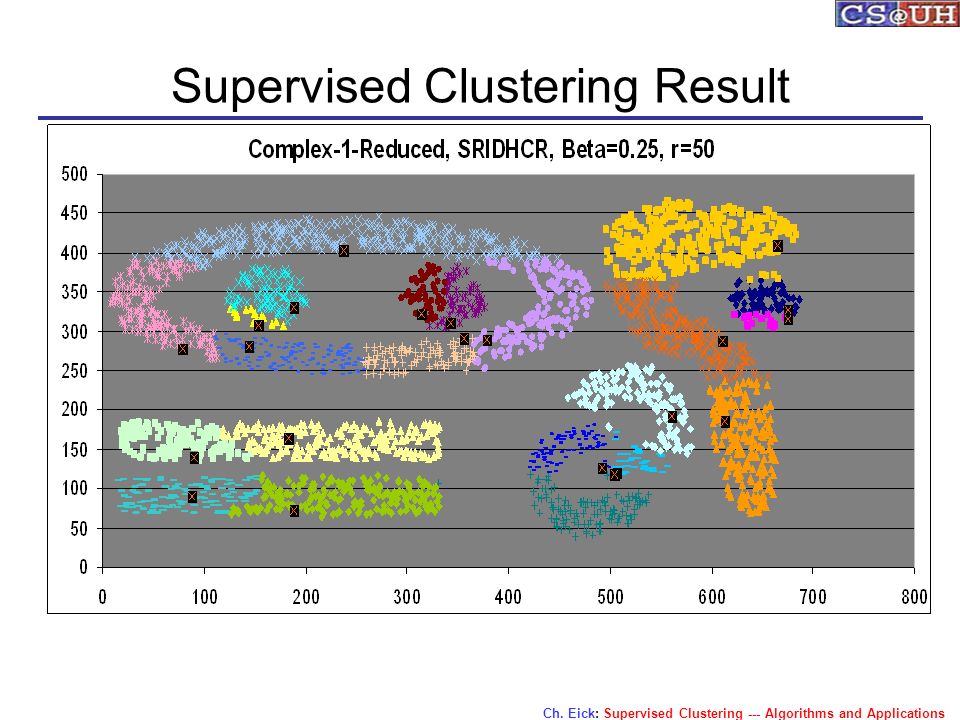 CS@UH

Supervised Clustering Result

Complex-1-Reduced, SRIDHCR, Beta=0.25, r=50

500
450
400
350
300
250
200
150
100
50
0

0 100 200 300 400 500 600 700 800

Ch. Eick: Supervised Clustering --- Algorithms and Applications